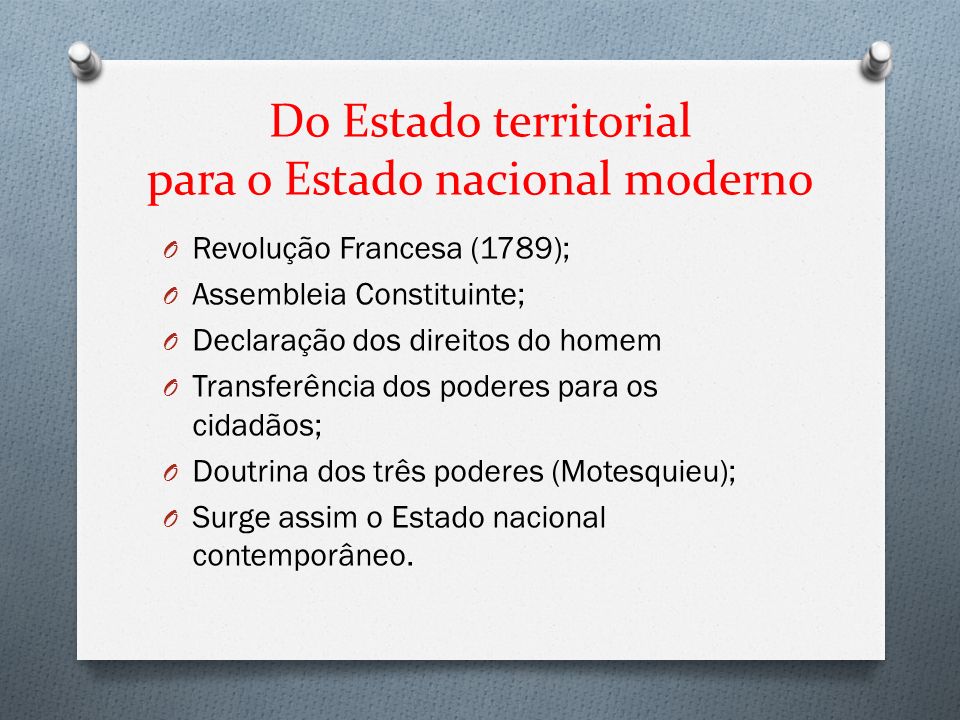 Do Estado territorial
para o Estado nacional moderno

O Revolução Francesa (1789);
O Assembleia Constituinte;
O Declaração dos direitos do homem
O Transferência dos poderes para os cidadãos;
O Doutrina dos três poderes (Motesquieu);
O Surge assim o Estado nacional contemporâneo.